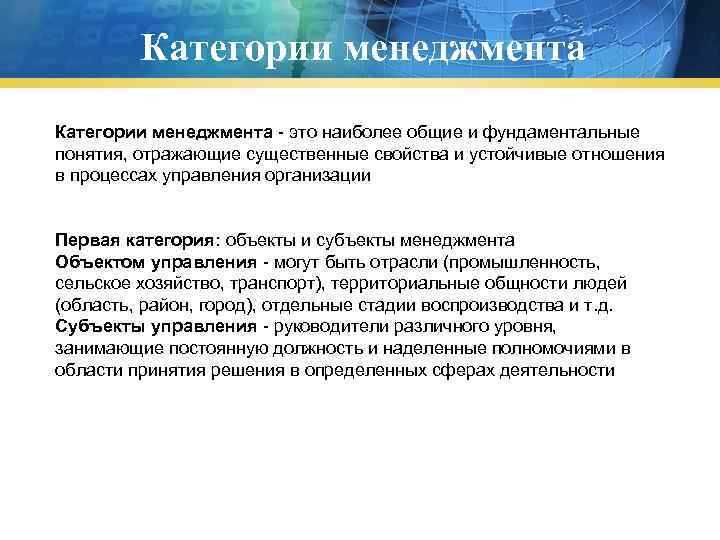 Категории менеджмента

Категории менеджмента - это наиболее общие и фундаментальные понятия, отражающие существенные свойства и устойчивые отношения в процессах управления организации

Первая категория: объекты и субъекты менеджмента
Объектом управления - могут быть отрасли (промышленность, сельское хозяйство, транспорт), территориальные общности людей (область, район, город), отдельные стадии воспроизводства и т.д.
Субъекты управления - руководители различного уровня, занимающие постоянную должность и наделенные полномочиями в области принятия решения в определенных сферах деятельности